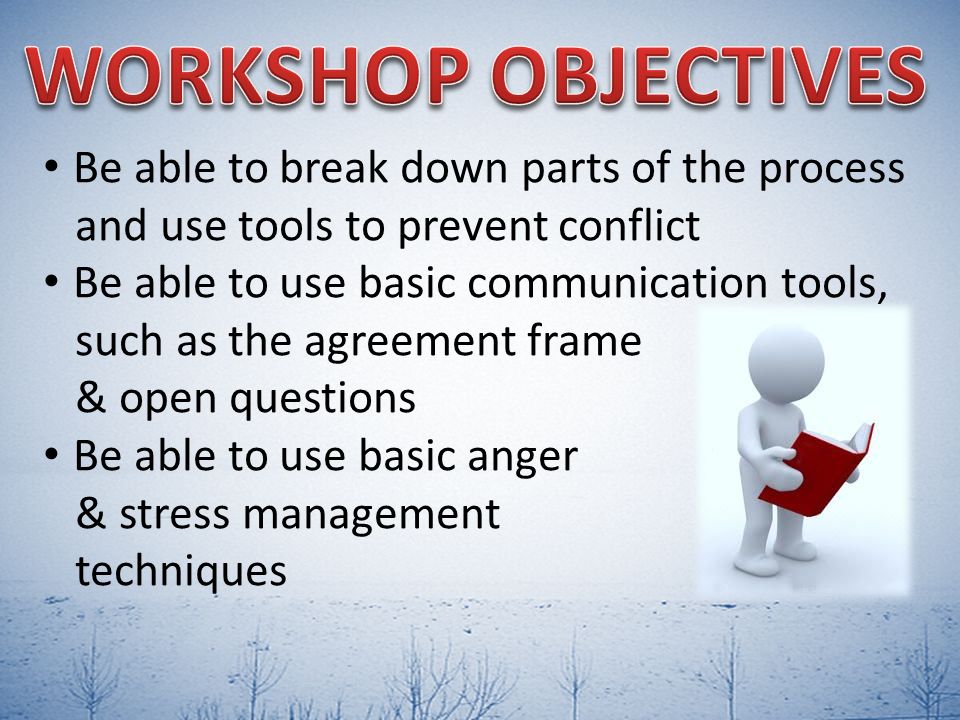 WORKSHOP OBJECTIVES

• Be able to break down parts of the process and use tools to prevent conflict
• Be able to use basic communication tools, such as the agreement frame & open questions
• Be able to use basic anger & stress management techniques